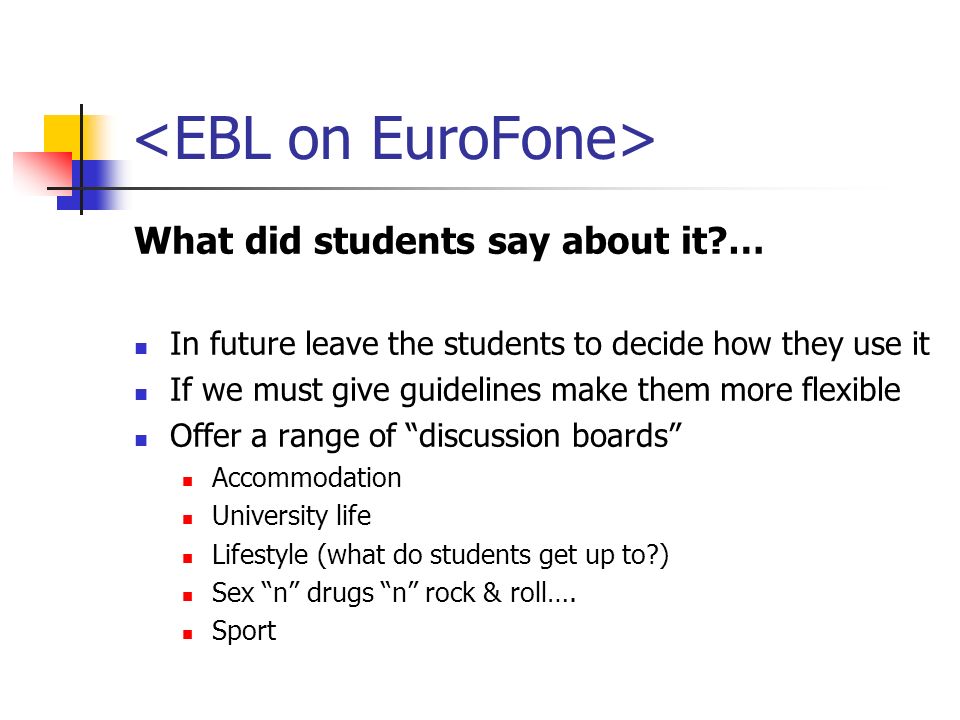 <EBL on EuroFone>

What did students say about it?…

- In future leave the students to decide how they use it
- If we must give guidelines make them more flexible
- Offer a range of “discussion boards”
  - Accommodation
  - University life
  - Lifestyle (what do students get up to?)
  - Sex “n” drugs “n” rock & roll….
  - Sport